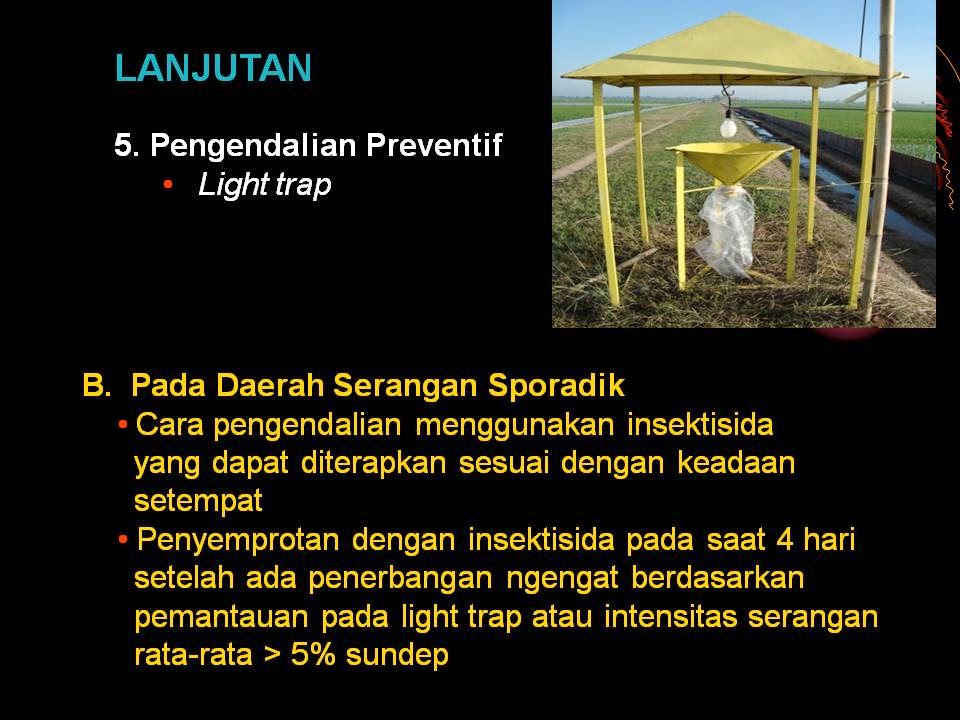 LANJUTAN

5. Pengendalian Preventif
• Light trap

B. Pada Daerah Serangan Sporadik
• Cara pengendalian menggunakan insektisida yang dapat diterapkan sesuai dengan keadaan setempat
• Penyemprotan dengan insektisida pada saat 4 hari setelah ada penerbangan ngengat berdasarkan pemantauan pada light trap atau intensitas serangan rata-rata > 5% sundep